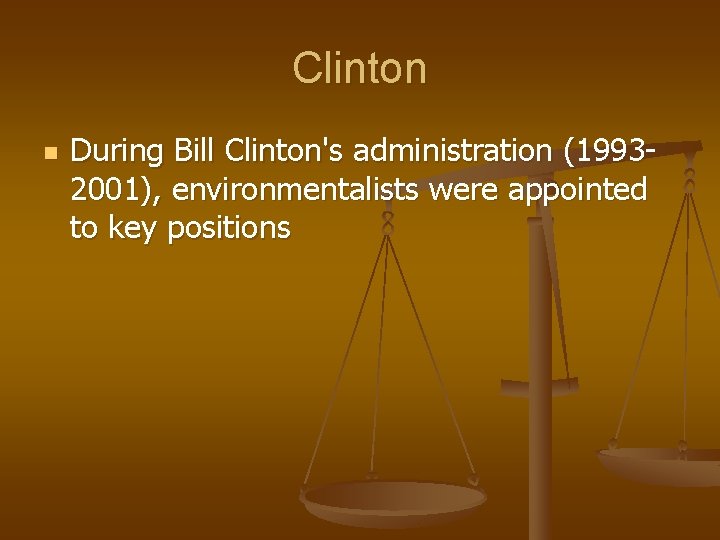 Clinton

During Bill Clinton's administration (1993-2001), environmentalists were appointed to key positions